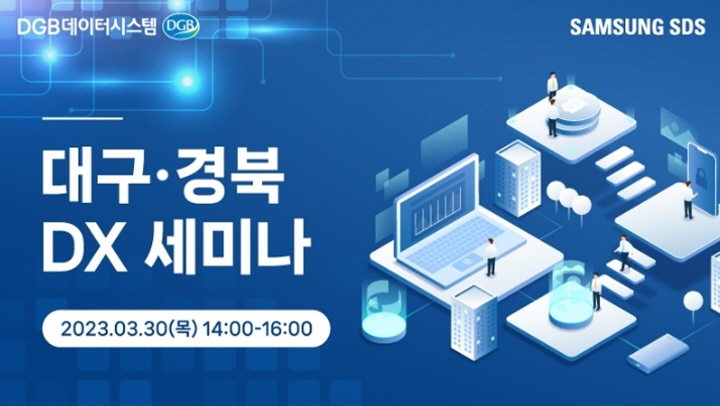 DGB데이터시스템 DGB

SAMSUNG SDS

대구·경북
DX 세미나

2023.03.30(목) 14:00-16:00